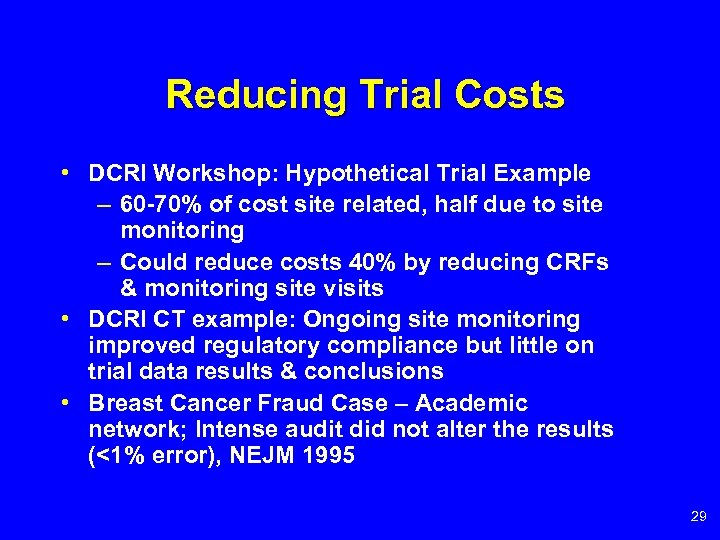 Reducing Trial Costs

• DCRI Workshop: Hypothetical Trial Example
– 60-70% of cost site related, half due to site monitoring
– Could reduce costs 40% by reducing CRFs & monitoring site visits
• DCRI CT example: Ongoing site monitoring improved regulatory compliance but little on trial data results & conclusions
• Breast Cancer Fraud Case – Academic network; Intense audit did not alter the results (<1% error), NEJM 1995

29